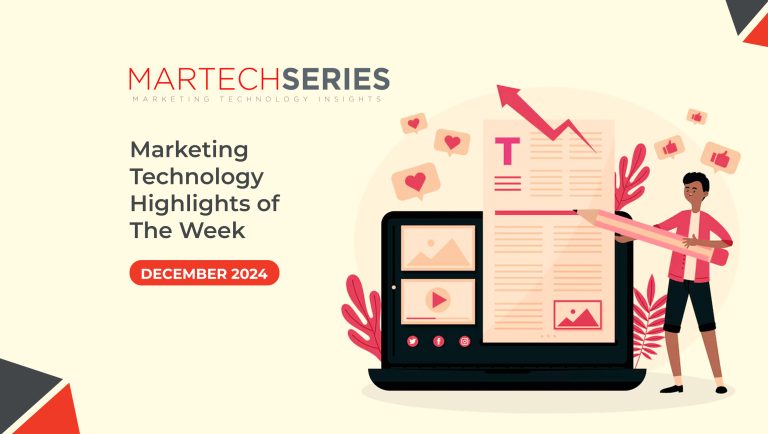 MARTECHSERIES
MARKETING TECHNOLOGY INSIGHTS

Marketing Technology Highlights of The Week

DECEMBER 2024

T